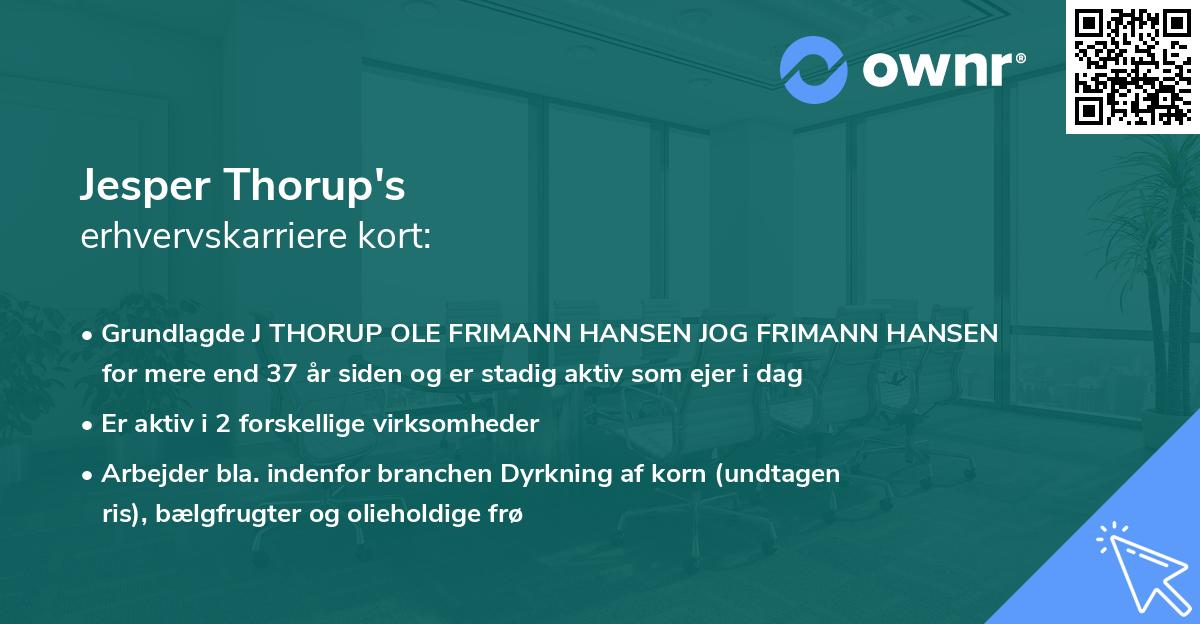 ownr®

Jesper Thorup's
erhvervskarriere kort:

• Grundlagde J THORUP OLE FRIMANN HANSEN JOG FRIMANN HANSEN for mere end 37 år siden og er stadig aktiv som ejer i dag

• Er aktiv i 2 forskellige virksomheder

• Arbejder bla. indenfor branchen Dyrkning af korn (undtagen ris), bælgfrugter og olieholdige frø